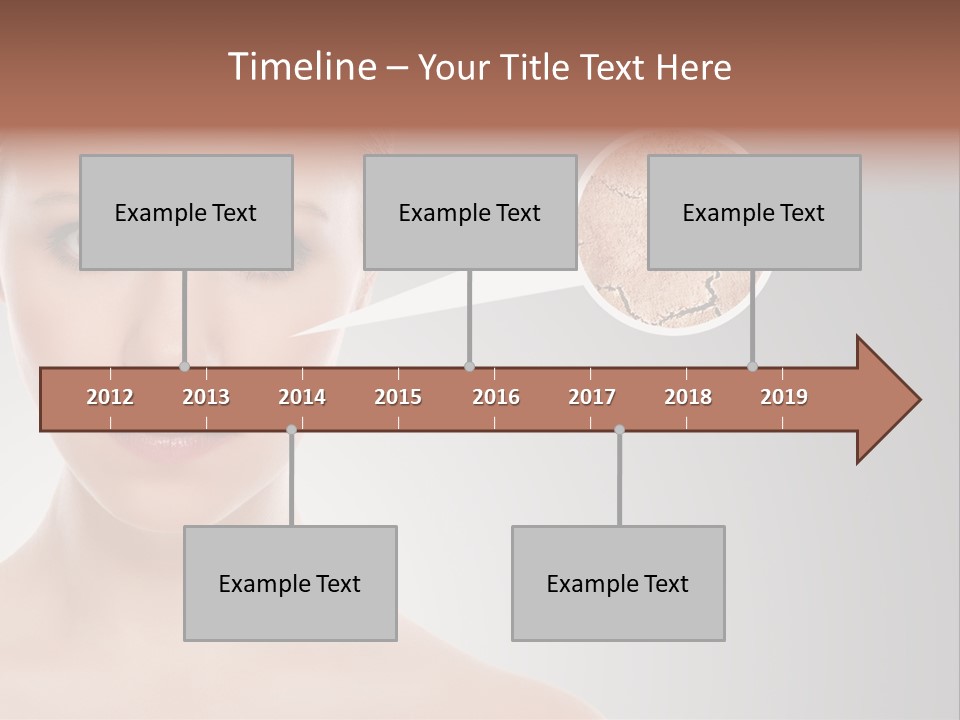 Timeline – Your Title Text Here

Example Text

Example Text

Example Text

2012 2013 2014 2015 2016 2017 2018 2019

Example Text

Example Text